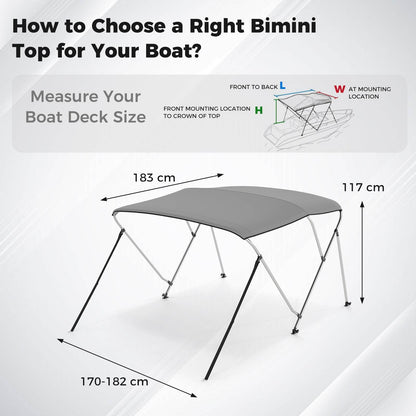 How to Choose a Right Bimini Top for Your Boat?

Measure Your Boat Deck Size

FRONT TO BACK L

W AT MOUNTING LOCATION

FRONT MOUNTING LOCATION TO CROWN OF TOP H

183 cm

117 cm

170-182 cm